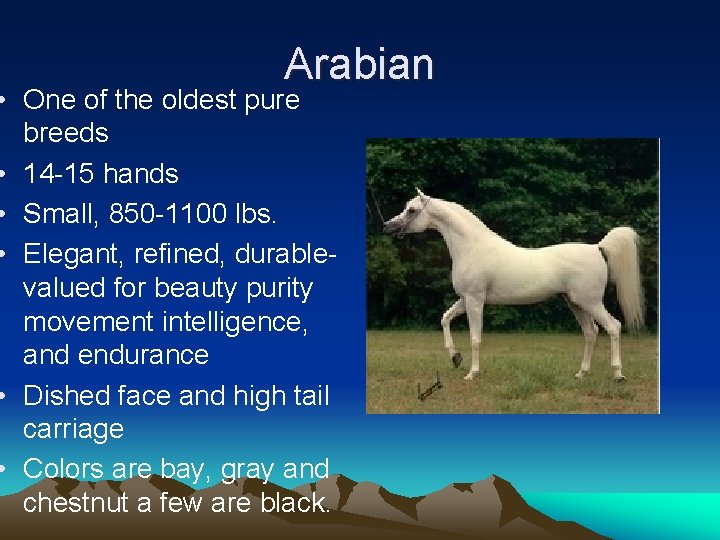 Arabian

• One of the oldest pure breeds
• 14-15 hands
• Small, 850-1100 lbs.
• Elegant, refined, durable-valued for beauty purity movement intelligence, and endurance
• Dished face and high tail carriage
• Colors are bay, gray and chestnut a few are black.